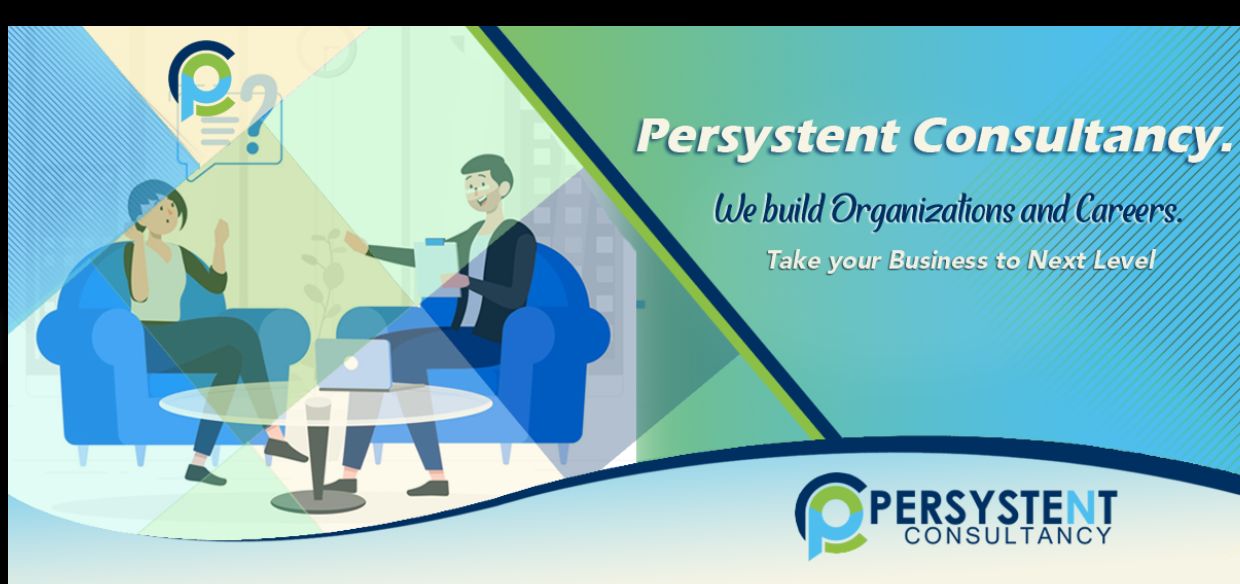 Persystent Consultancy.

We build Organizations and Careers.

Take your Business to Next Level

PERSYSTENT
CONSULTANCY